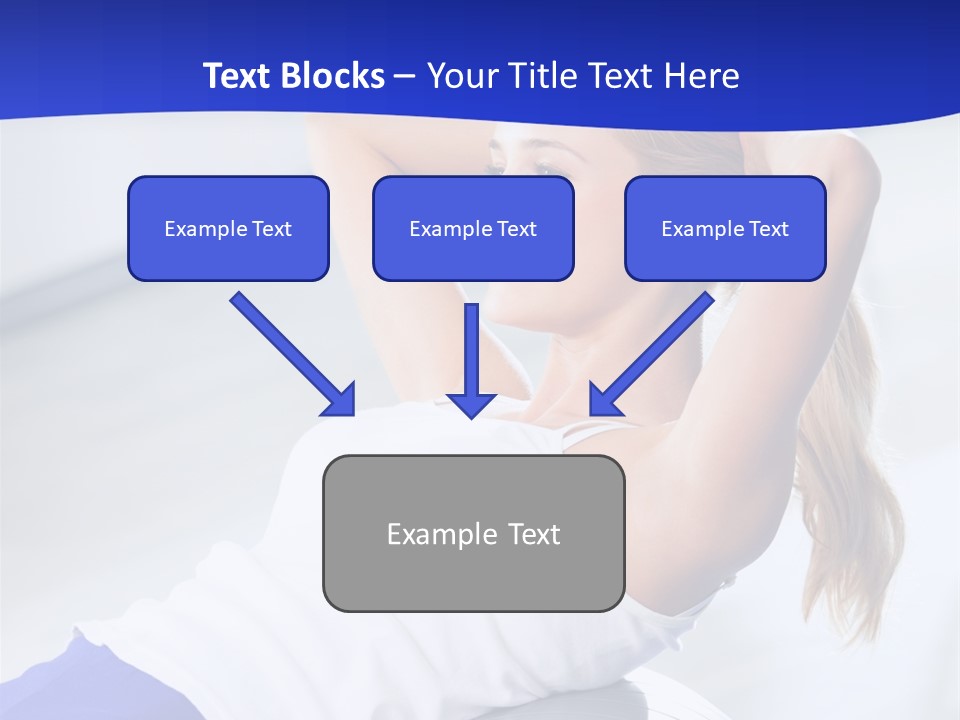 Text Blocks – Your Title Text Here

Example Text

Example Text

Example Text

Example Text